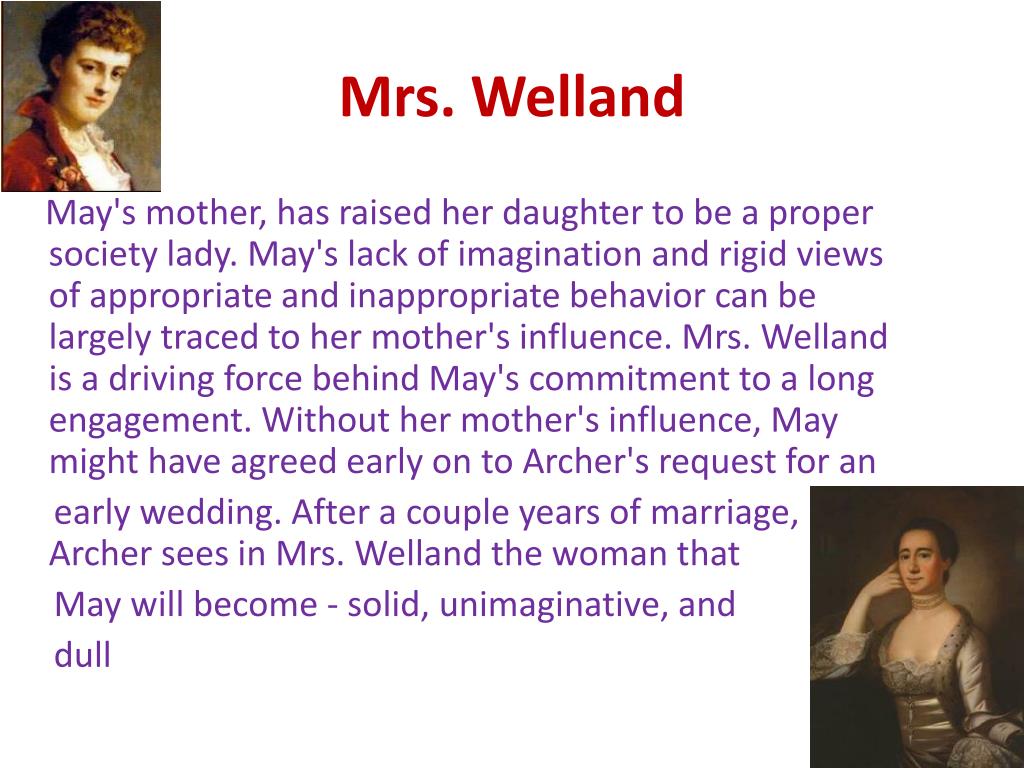 Mrs. Welland

May's mother, has raised her daughter to be a proper society lady. May's lack of imagination and rigid views of appropriate and inappropriate behavior can be largely traced to her mother's influence. Mrs. Welland is a driving force behind May's commitment to a long engagement. Without her mother's influence, May might have agreed early on to Archer's request for an early wedding. After a couple years of marriage, Archer sees in Mrs. Welland the woman that May will become - solid, unimaginative, and dull